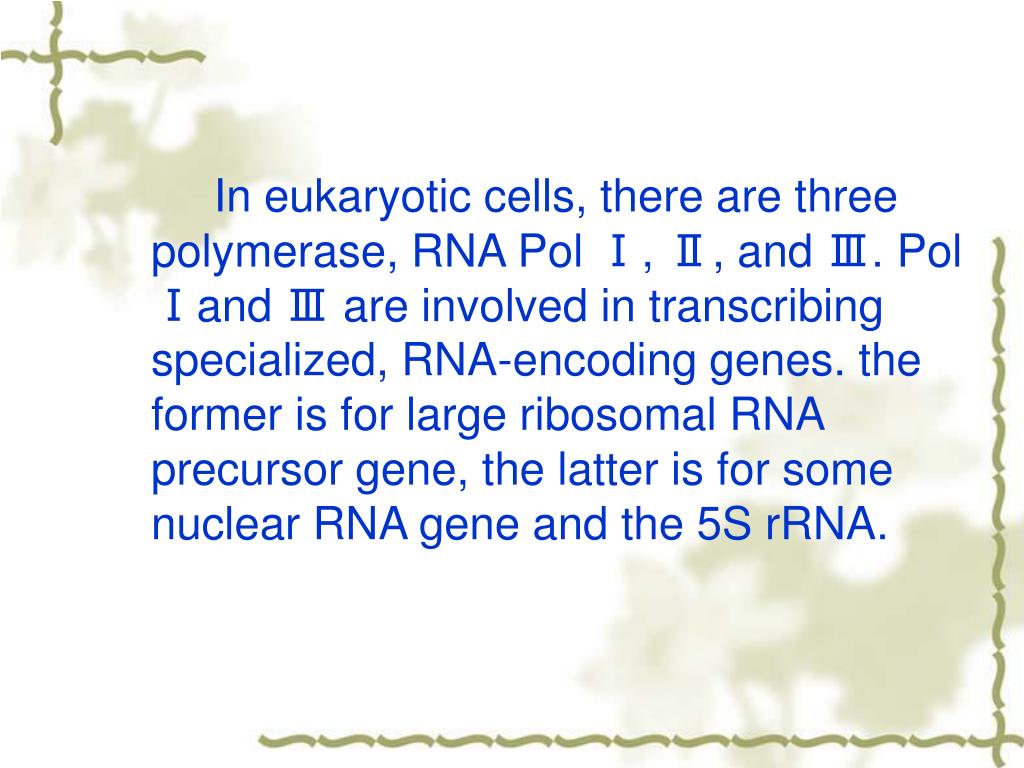 In eukaryotic cells, there are three polymerase, RNA Pol Ⅰ, Ⅱ, and Ⅲ. Pol Ⅰ and Ⅲ are involved in transcribing specialized, RNA-encoding genes. the former is for large ribosomal RNA precursor gene, the latter is for some nuclear RNA gene and the 5S rRNA.